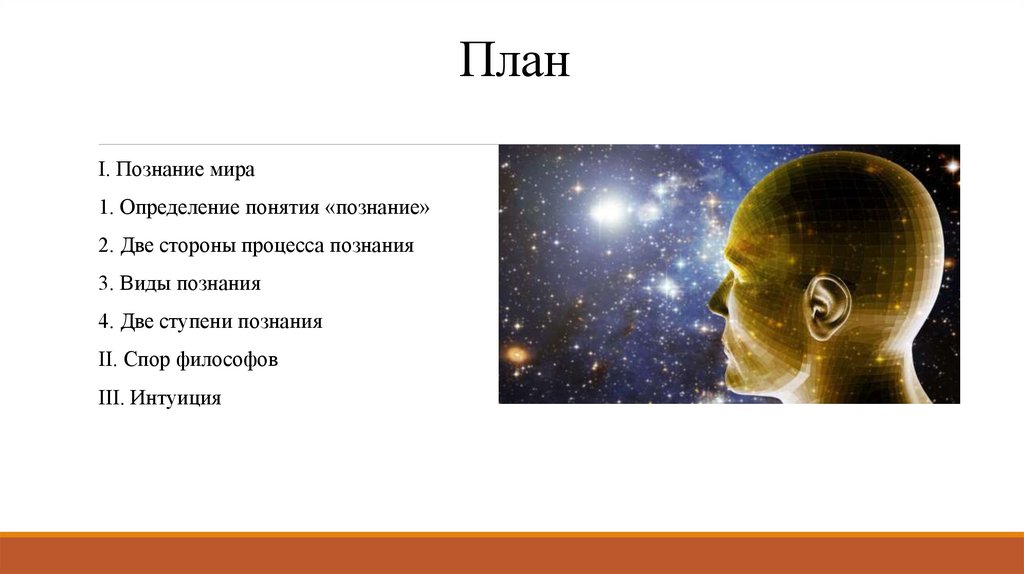 План

I. Познание мира

1. Определение понятия «познание»

2. Две стороны процесса познания

3. Виды познания

4. Две ступени познания

II. Спор философов

III. Интуиция